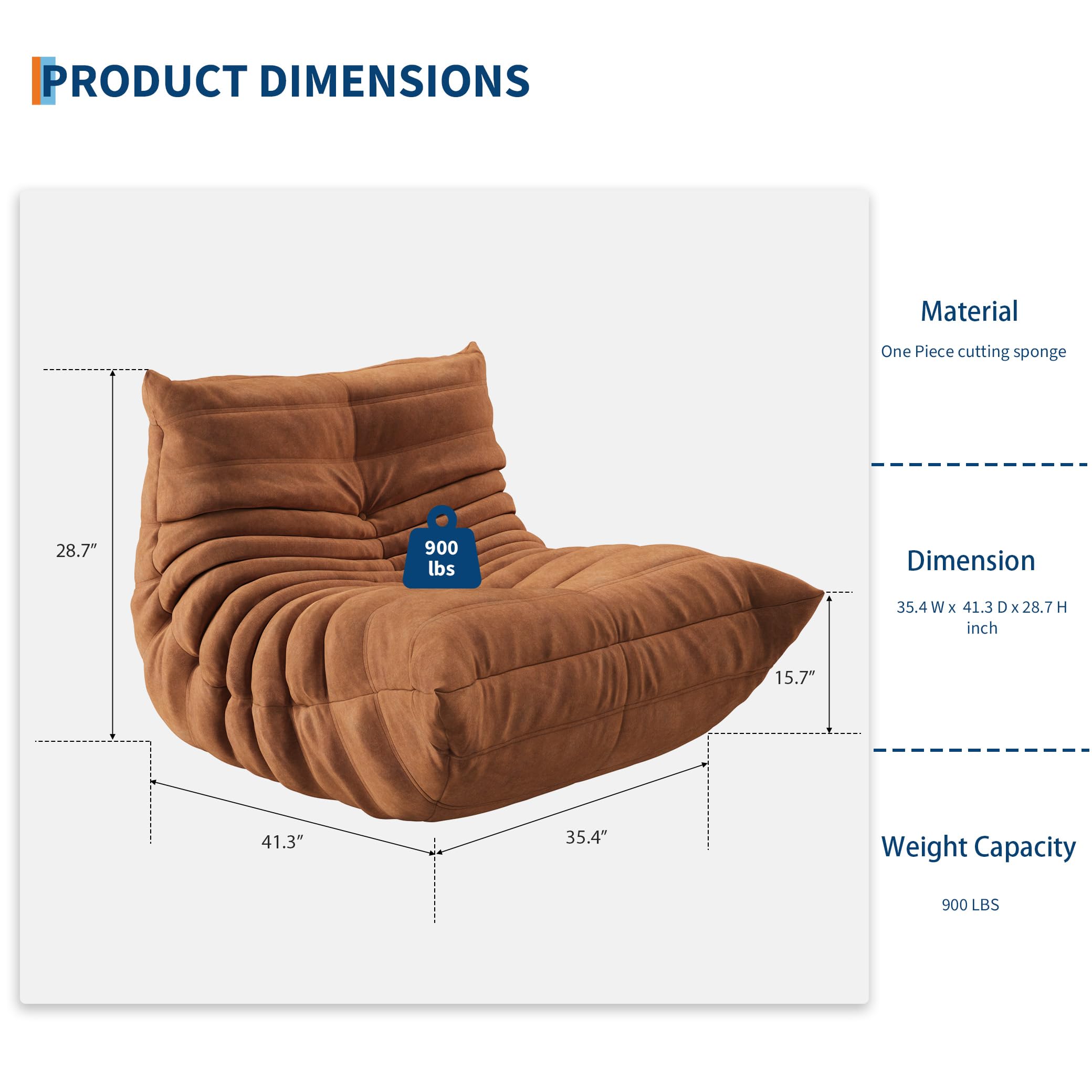 PRODUCT DIMENSIONS

28.7″

900 lbs

15.7″

41.3″

35.4″

Material

One Piece cutting sponge

Dimension

35.4 W x 41.3 D x 28.7 H inch

Weight Capacity

900 LBS